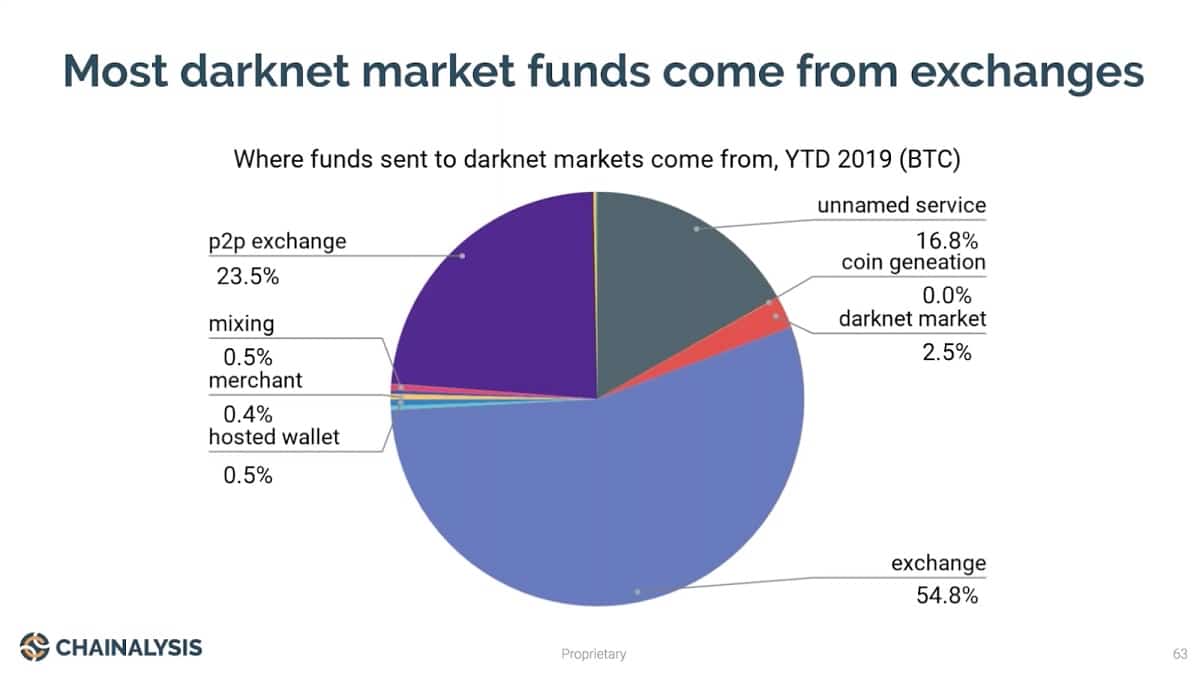 Most darknet market funds come from exchanges

Where funds sent to darknet markets come from, YTD 2019 (BTC)

p2p exchange
23.5%

mixing
0.5%
merchant
0.4%
hosted wallet
0.5%

unnamed service
16.8%
coin geneation
0.0%
darknet market
2.5%

exchange
54.8%

CHAINALYSIS

Proprietary

63